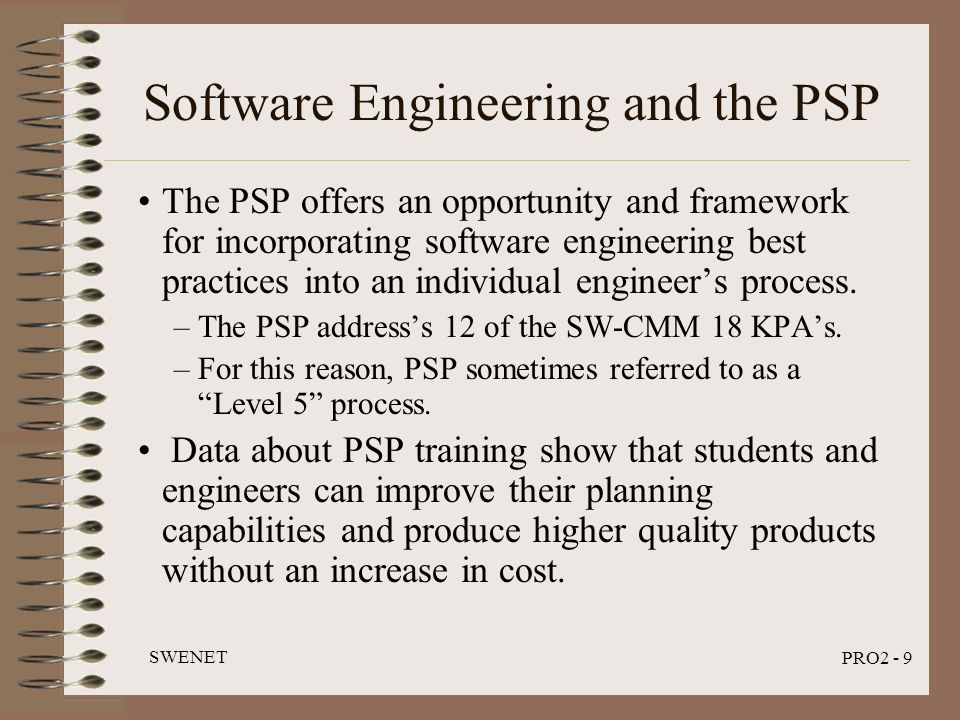 Software Engineering and the PSP

• The PSP offers an opportunity and framework for incorporating software engineering best practices into an individual engineer’s process.

– The PSP address’s 12 of the SW-CMM 18 KPA’s.

– For this reason, PSP sometimes referred to as a “Level 5” process.

• Data about PSP training show that students and engineers can improve their planning capabilities and produce higher quality products without an increase in cost.

SWENET

PRO2 - 9